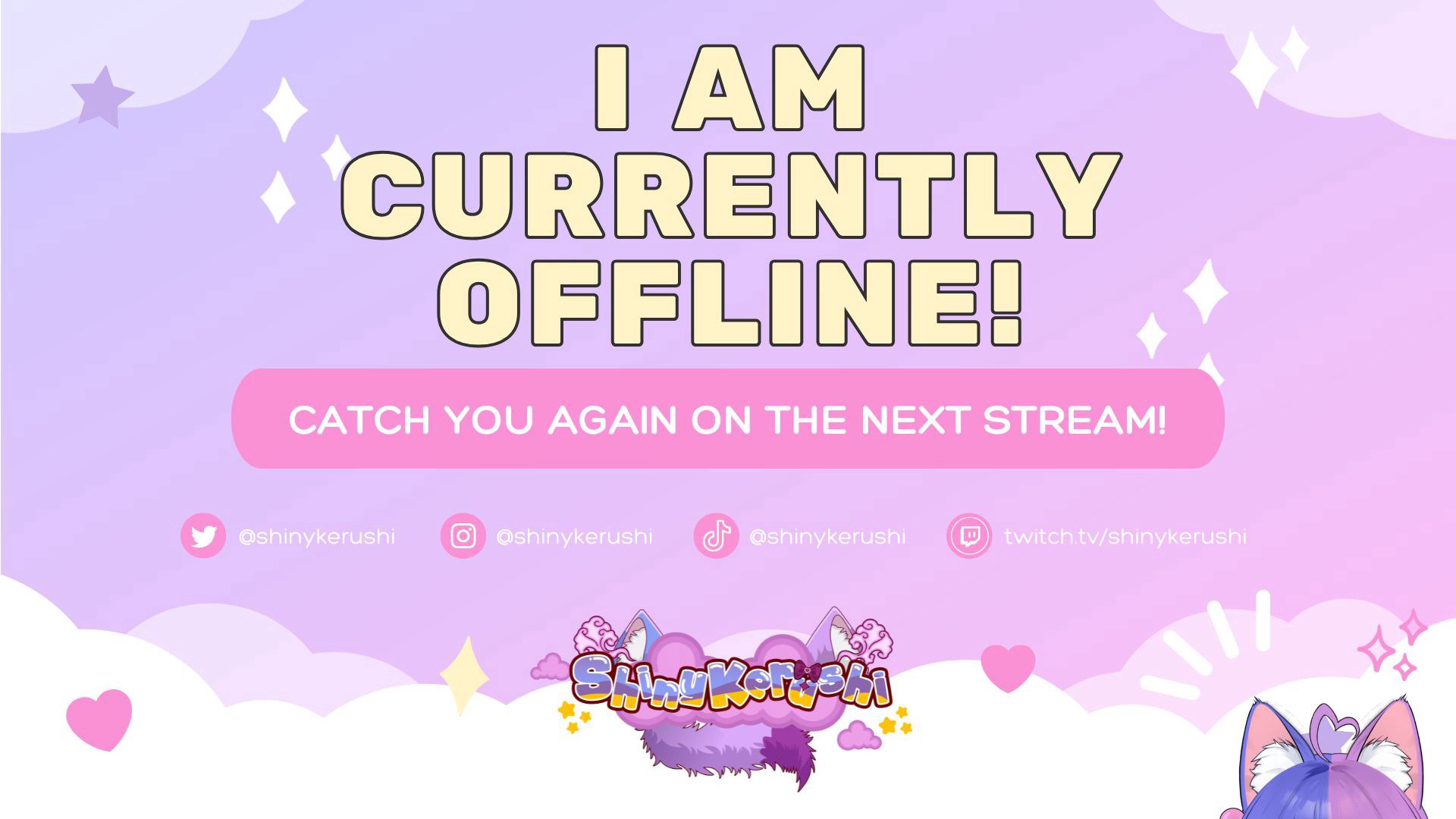 I AM CURRENTLY OFFLINE!

CATCH YOU AGAIN ON THE NEXT STREAM!

@shinykerushi @shinykerushi @shinykerushi twitch.tv/shinykerushi

ShinyKerushi